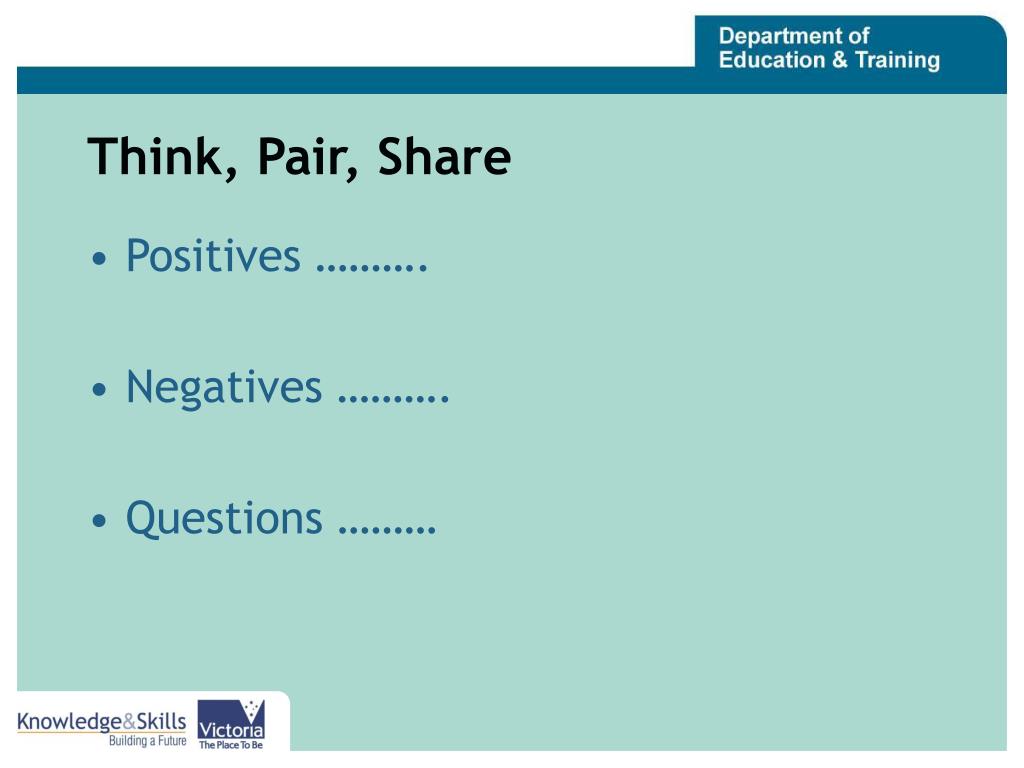 Department of
Education & Training

Think, Pair, Share

• Positives ……….

• Negatives ……….

• Questions ………

Knowledge&Skills
Building a Future

Victoria
The Place To Be